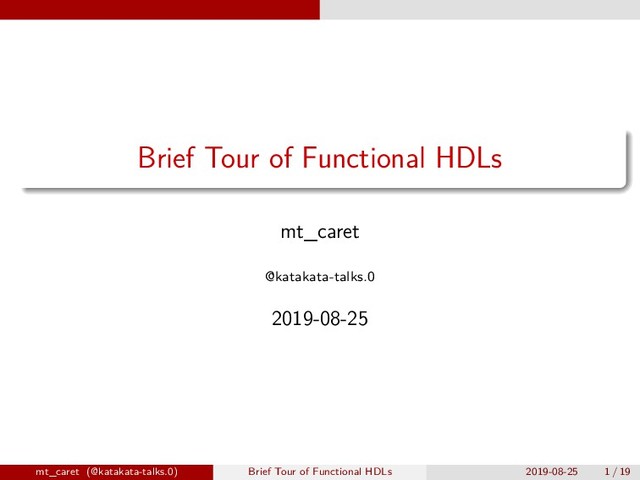 Brief Tour of Functional HDLs

mt_caret

@katakata-talks.0

2019-08-25

mt_caret (@katakata-talks.0)   Brief Tour of Functional HDLs   2019-08-25   1 / 19